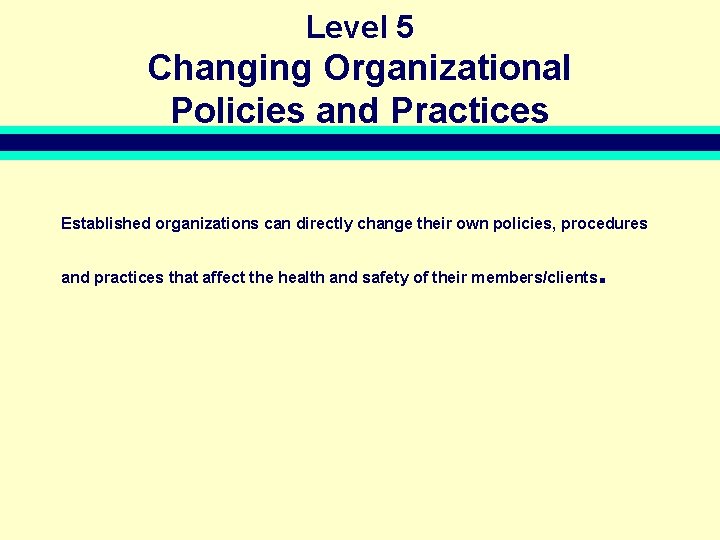 Level 5
Changing Organizational Policies and Practices

Established organizations can directly change their own policies, procedures and practices that affect the health and safety of their members/clients.